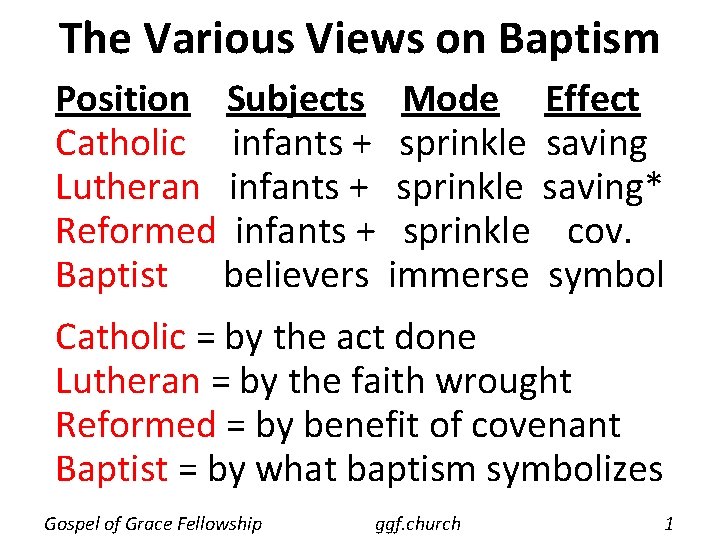 The Various Views on Baptism

| Position | Subjects | Mode | Effect |
|---|---|---|---|
| Catholic | infants + | sprinkle | saving |
| Lutheran | infants + | sprinkle | saving* |
| Reformed | infants + | sprinkle | cov. |
| Baptist | believers | immerse | symbol |

Catholic = by the act done
Lutheran = by the faith wrought
Reformed = by benefit of covenant
Baptist = by what baptism symbolizes

Gospel of Grace Fellowship ggf.church 1